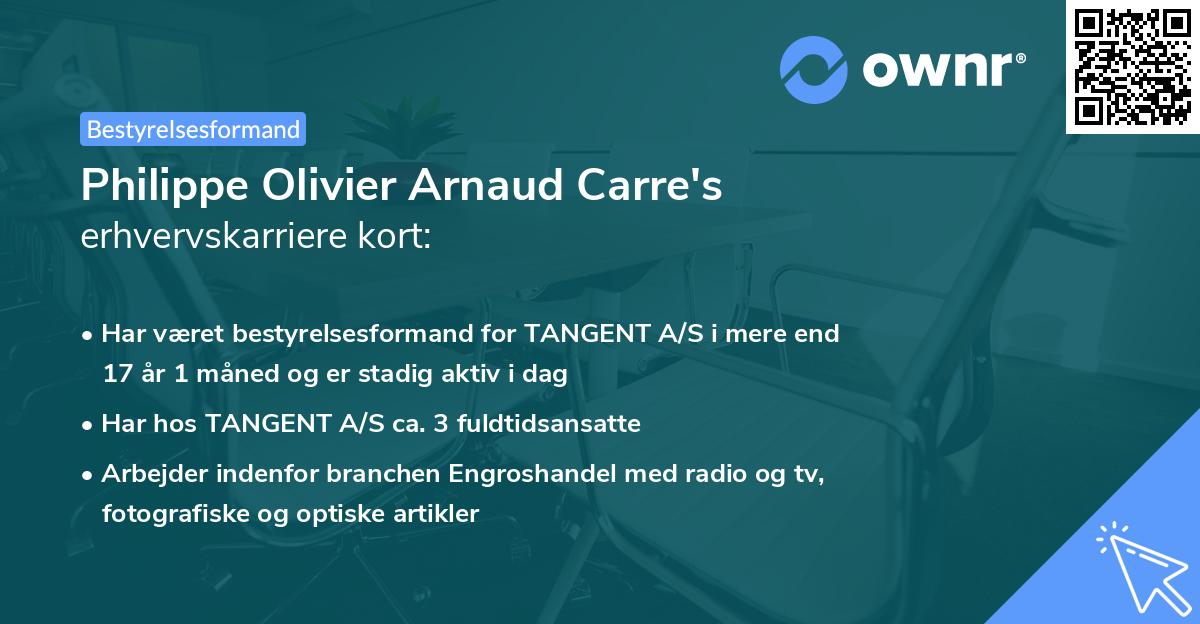 ownr®

Bestyrelsesformand

Philippe Olivier Arnaud Carre's
erhvervskarriere kort:

• Har været bestyrelsesformand for TANGENT A/S i mere end 17 år 1 måned og er stadig aktiv i dag

• Har hos TANGENT A/S ca. 3 fuldtidsansatte

• Arbejder indenfor branchen Engroshandel med radio og tv, fotografiske og optiske artikler